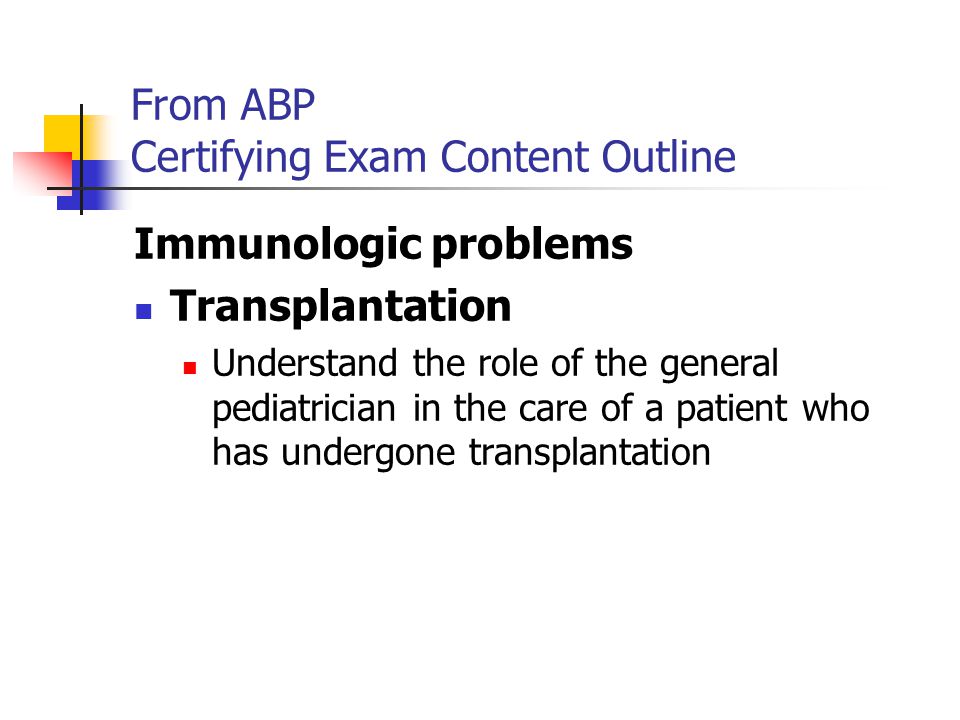 From ABP
Certifying Exam Content Outline

Immunologic problems

Transplantation

Understand the role of the general pediatrician in the care of a patient who has undergone transplantation